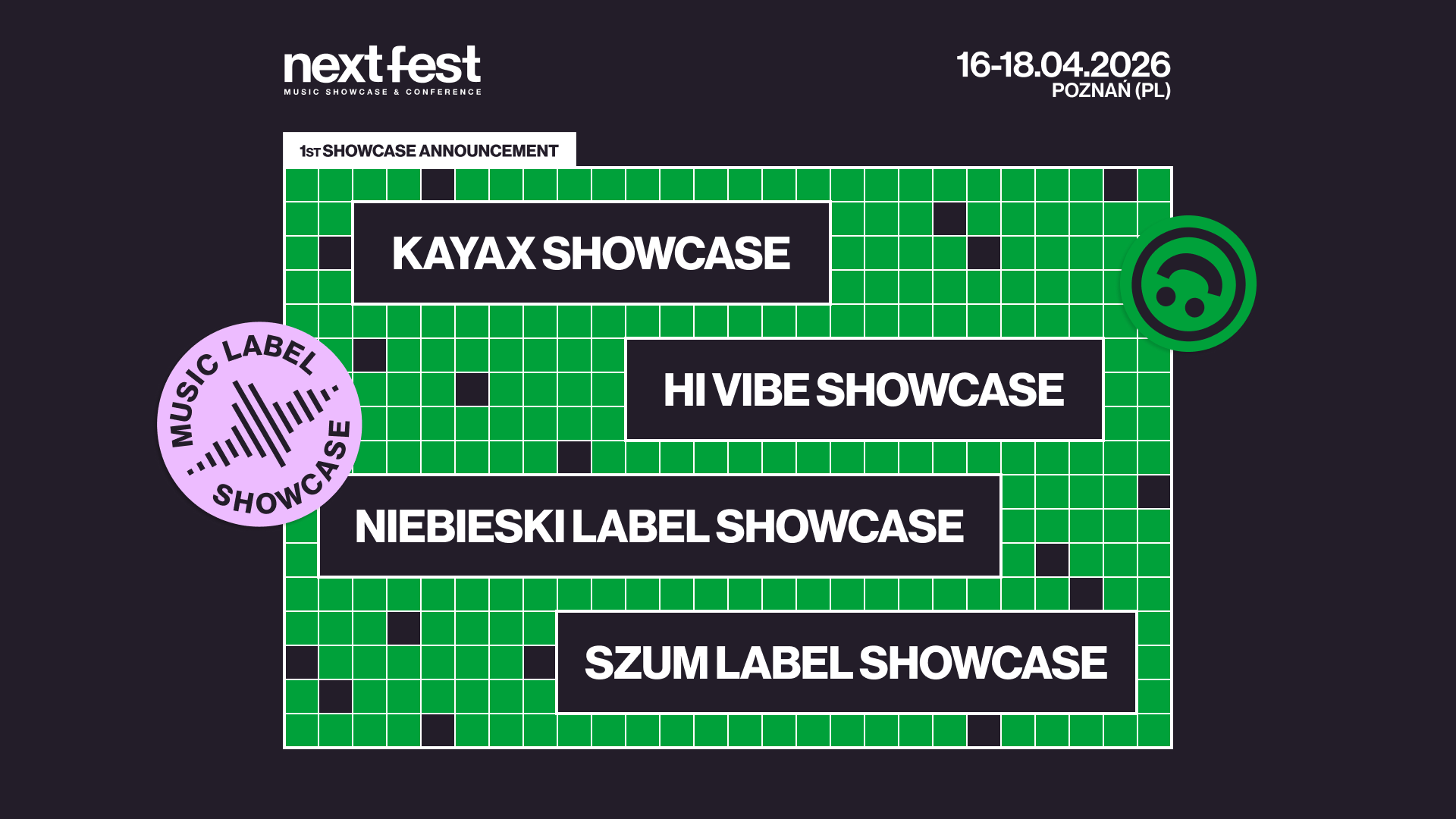 next fest
MUSIC SHOWCASE & CONFERENCE

16-18.04.2026
POZNAŃ (PL)

1ST SHOWCASE ANNOUNCEMENT

KAYAX SHOWCASE

MUSIC LABEL SHOWCASE

HI VIBE SHOWCASE

NIEBIESKI LABEL SHOWCASE

SZUM LABEL SHOWCASE